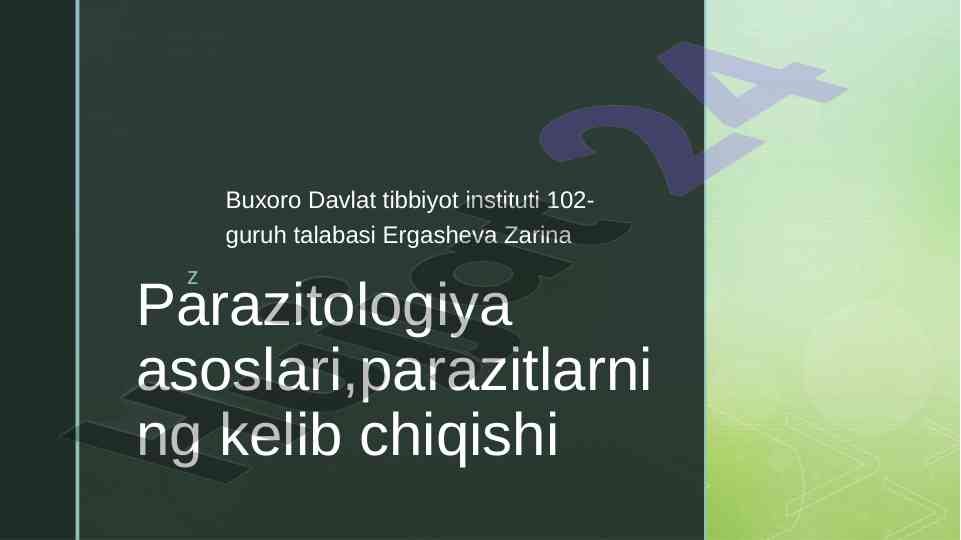 Buxoro Davlat tibbiyot instituti 102-guruh talabasi Ergasheva Zarina

z

Parazitologiya asoslari,parazitlarning kelib chiqishi

24